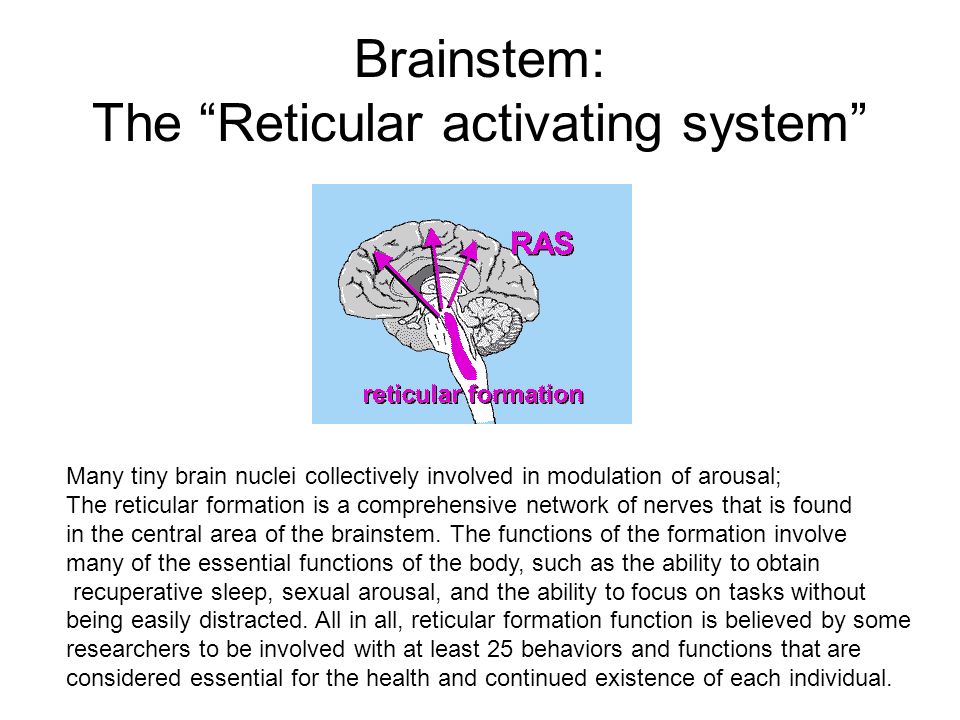 Brainstem:
The “Reticular activating system”

RAS

reticular formation

Many tiny brain nuclei collectively involved in modulation of arousal;
The reticular formation is a comprehensive network of nerves that is found in the central area of the brainstem. The functions of the formation involve many of the essential functions of the body, such as the ability to obtain recuperative sleep, sexual arousal, and the ability to focus on tasks without being easily distracted. All in all, reticular formation function is believed by some researchers to be involved with at least 25 behaviors and functions that are considered essential for the health and continued existence of each individual.